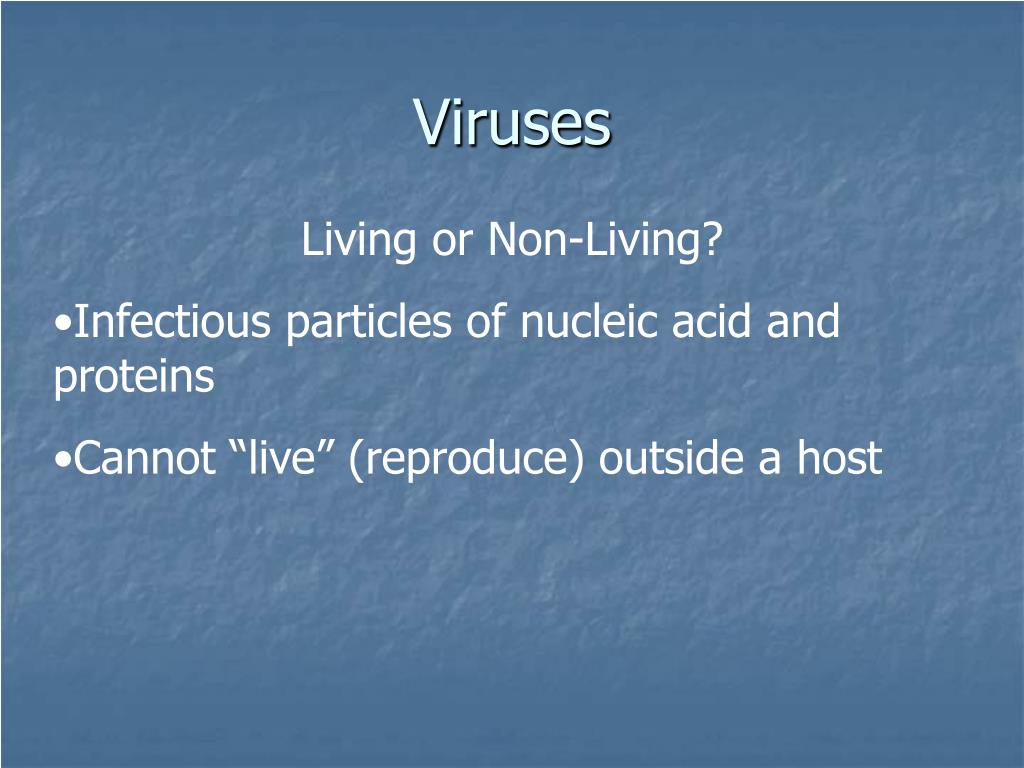 Viruses

Living or Non-Living?

•Infectious particles of nucleic acid and proteins

•Cannot “live” (reproduce) outside a host